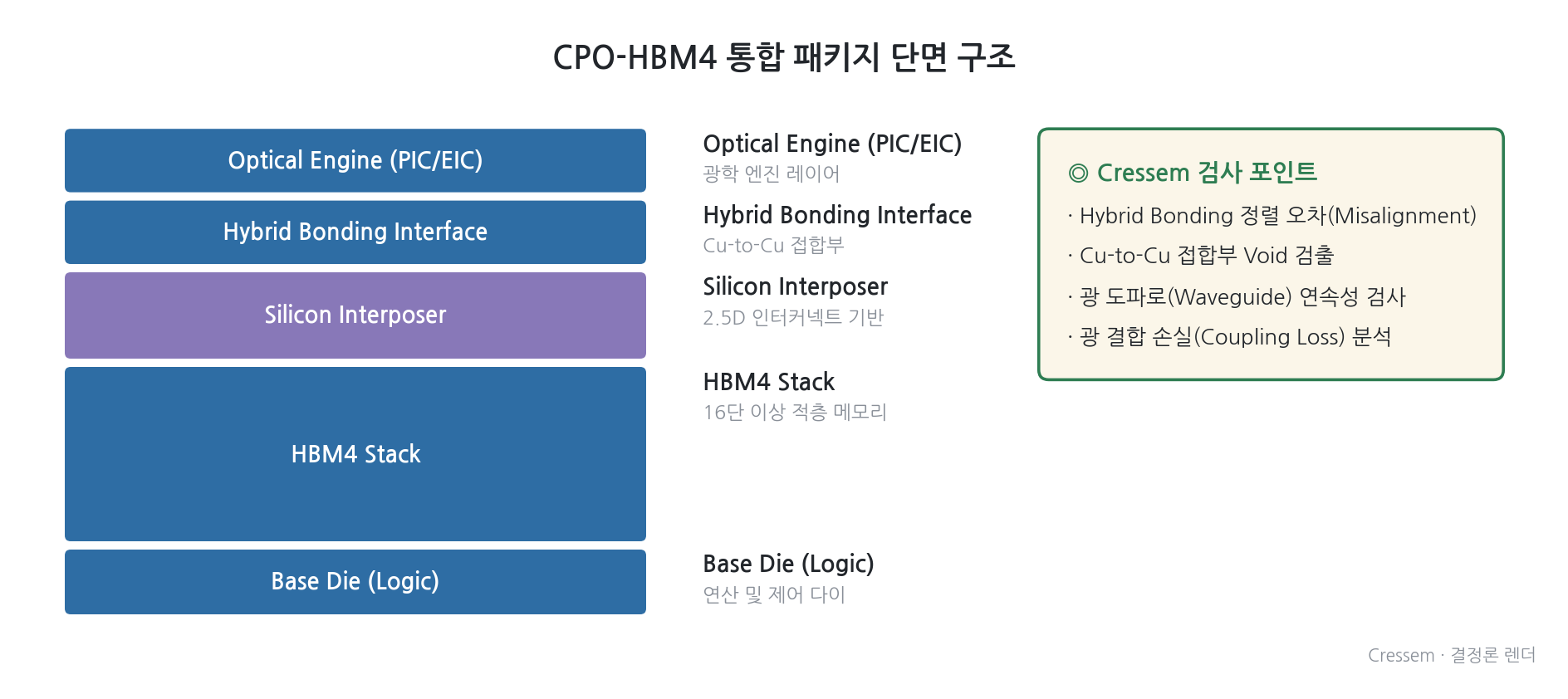 CPO-HBM4 통합 패키지 단면 구조

Optical Engine (PIC/EIC)

Hybrid Bonding Interface

Silicon Interposer

HBM4 Stack

Base Die (Logic)

Optical Engine (PIC/EIC)
광학 엔진 레이어

Hybrid Bonding Interface
Cu-to-Cu 접합부

Silicon Interposer
2.5D 인터커넥트 기반

HBM4 Stack
16단 이상 적층 메모리

Base Die (Logic)
연산 및 제어 다이

◎ Cressem 검사 포인트
· Hybrid Bonding 정렬 오차(Misalignment)
· Cu-to-Cu 접합부 Void 검출
· 광 도파로(Waveguide) 연속성 검사
· 광 결합 손실(Coupling Loss) 분석

Cressem · 결정론 렌더